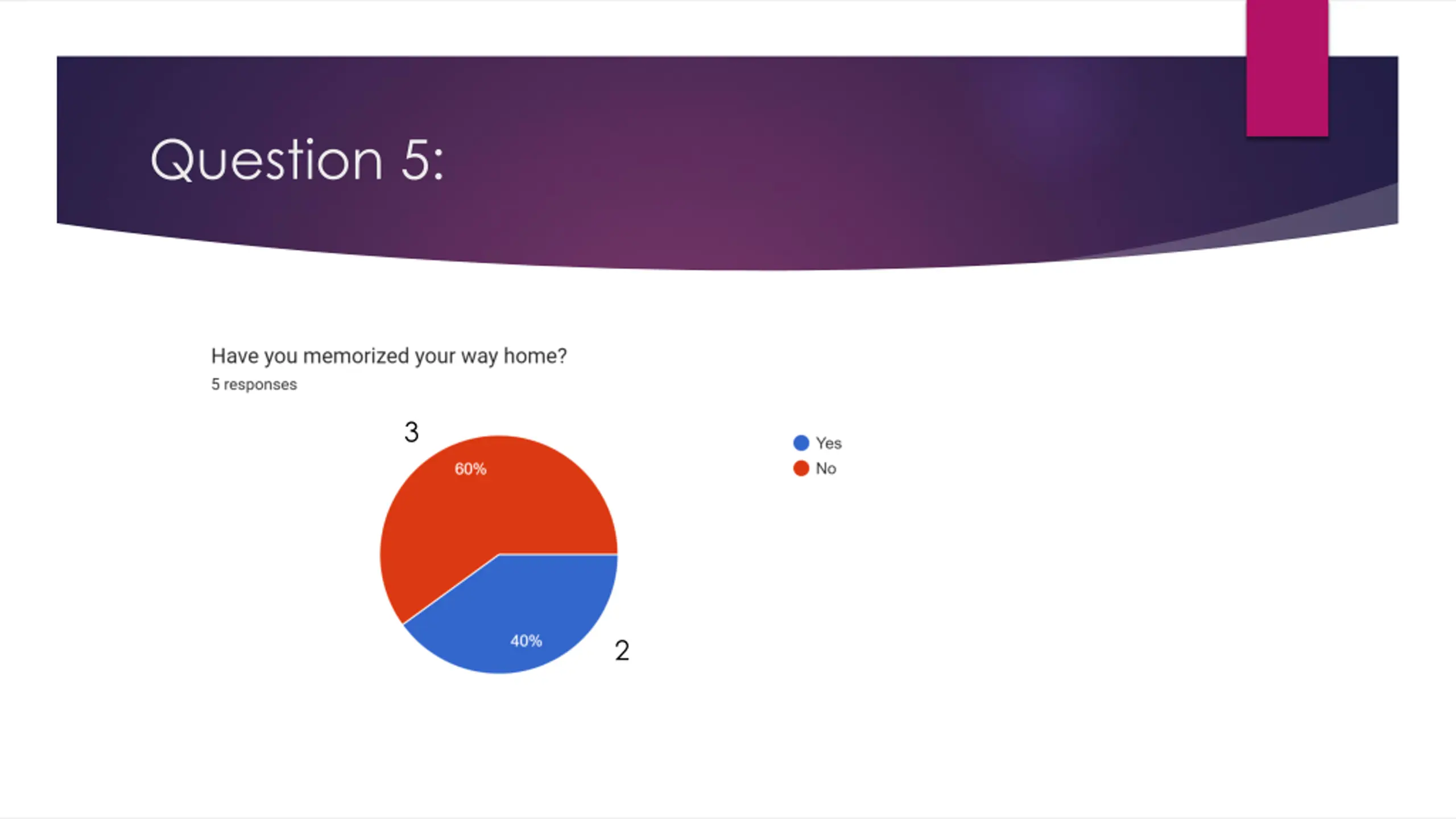 Question 5:

Have you memorized your way home?
5 responses

3
60%
40%
2

Yes
No